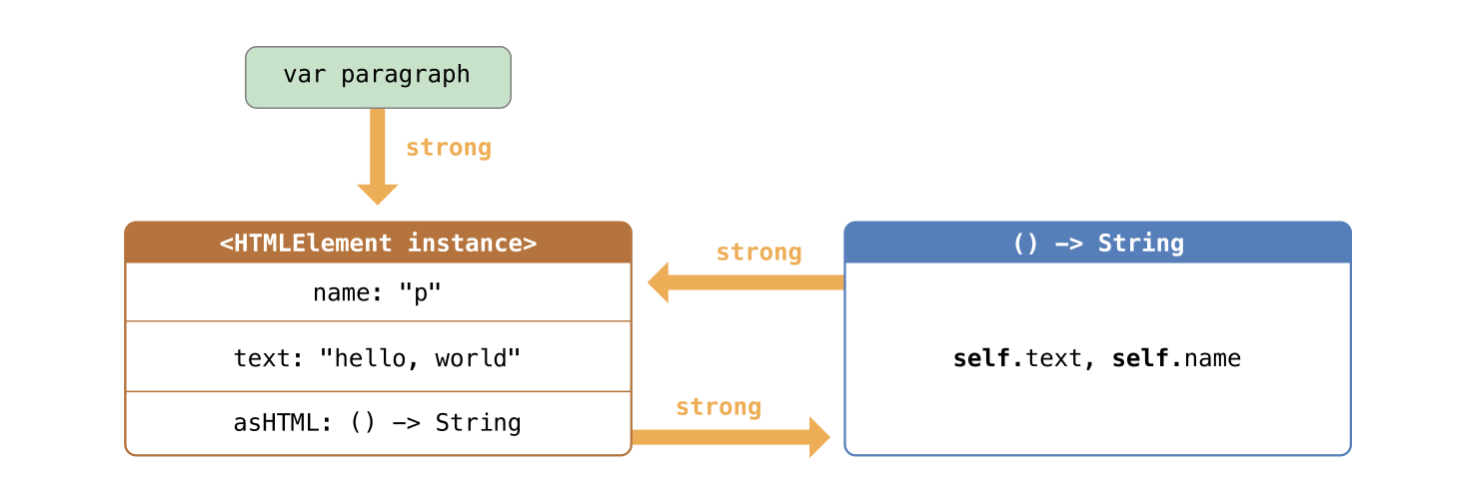 var paragraph

strong

<HTMLElement instance>

name: "p"

text: "hello, world"

asHTML: () -> String

strong

strong

() -> String

self.text, self.name